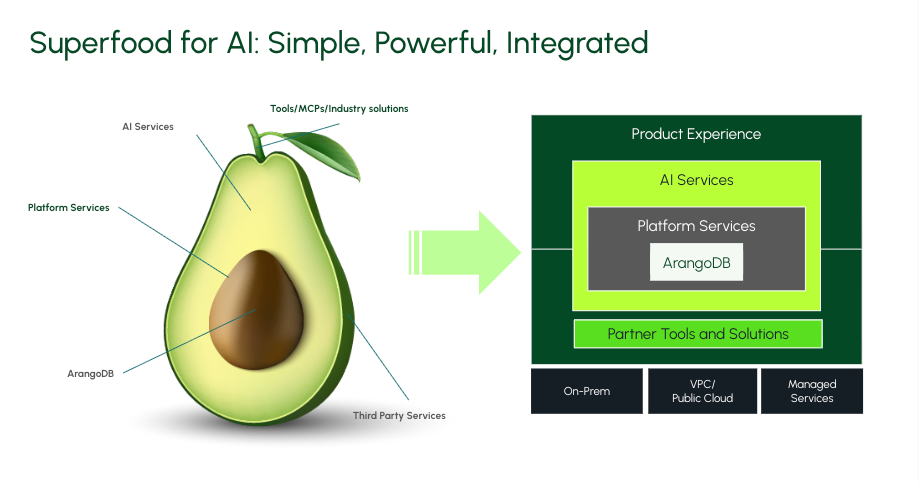 Superfood for AI: Simple, Powerful, Integrated

Tools/MCPs/Industry solutions

AI Services

Platform Services

ArangoDB

Third Party Services

Product Experience

AI Services

Platform Services

ArangoDB

Partner Tools and Solutions

On-Prem

VPC/
Public Cloud

Managed
Services